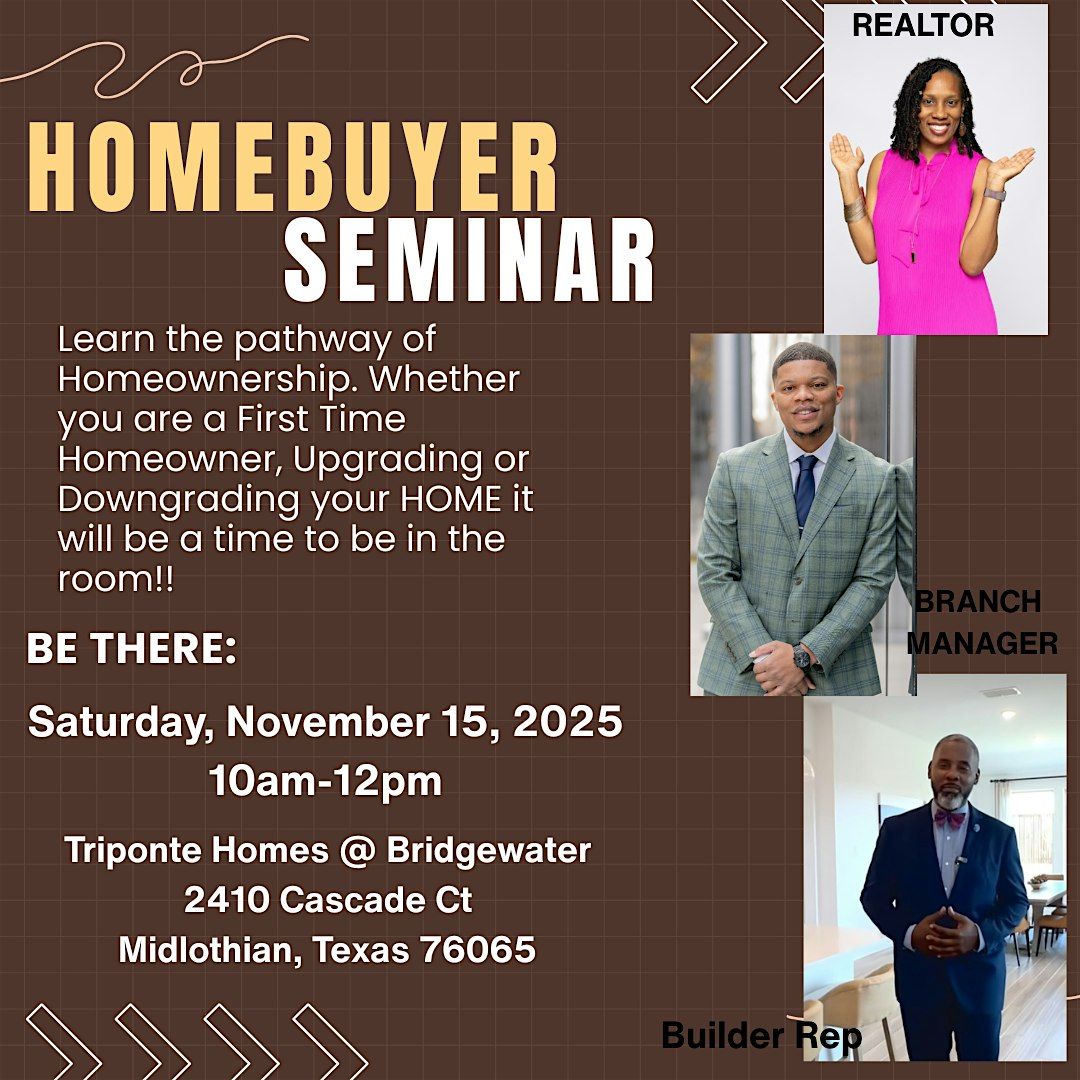 HOMEBUYER SEMINAR

Learn the pathway of Homeownership. Whether you are a First Time Homeowner, Upgrading or Downgrading your HOME it will be a time to be in the room!!

BE THERE:

Saturday, November 15, 2025
10am-12pm

Triponte Homes @ Bridgewater
2410 Cascade Ct
Midlothian, Texas 76065

REALTOR

BRANCH MANAGER

Builder Rep